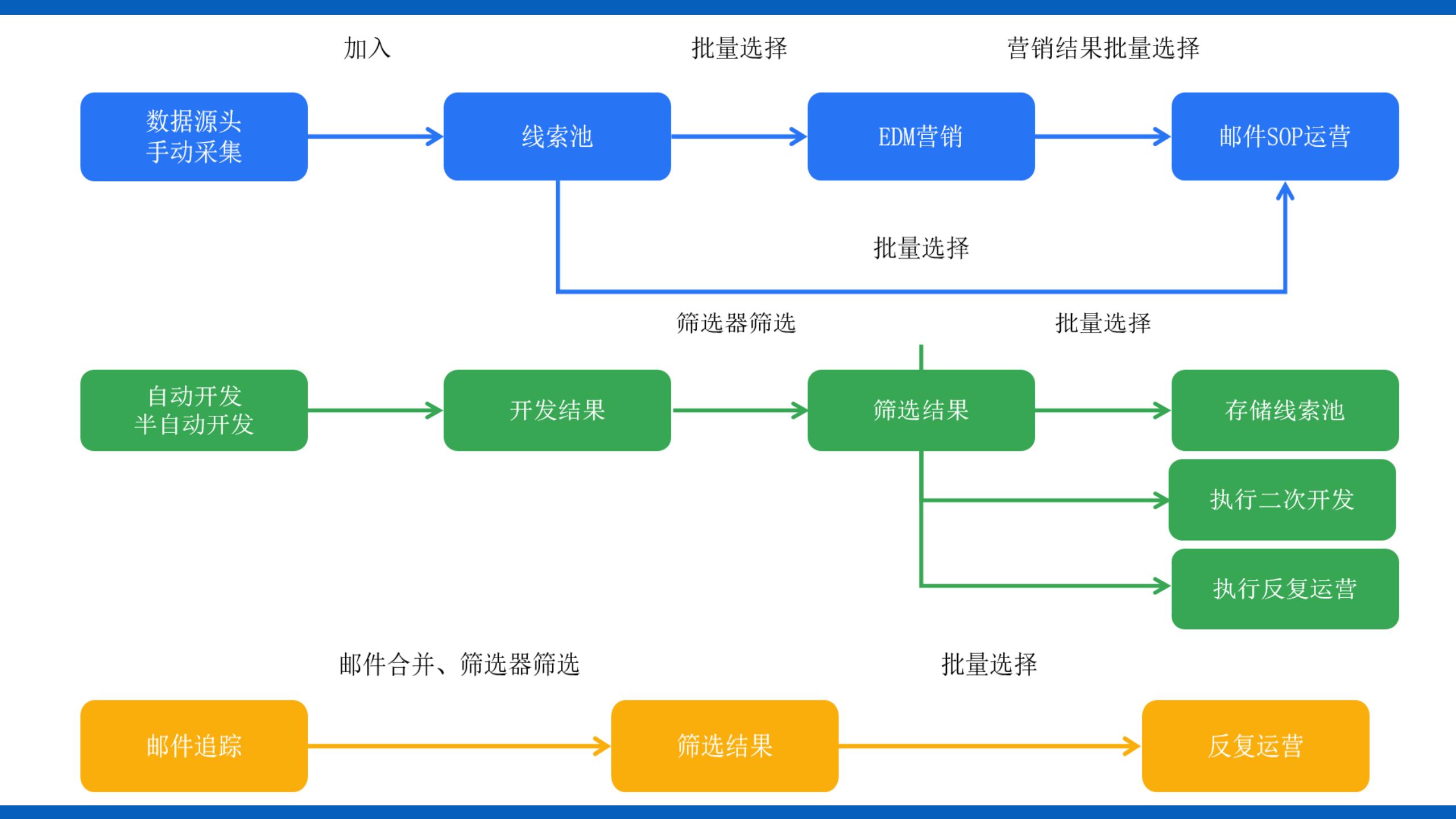 加入

批量选择

营销结果批量选择

数据源头
手动采集

线索池

EDM营销

邮件SOP运营

批量选择

筛选器筛选

批量选择

自动开发
半自动开发

开发结果

筛选结果

存储线索池

执行二次开发

执行反复运营

邮件合并、筛选器筛选

批量选择

邮件追踪

筛选结果

反复运营